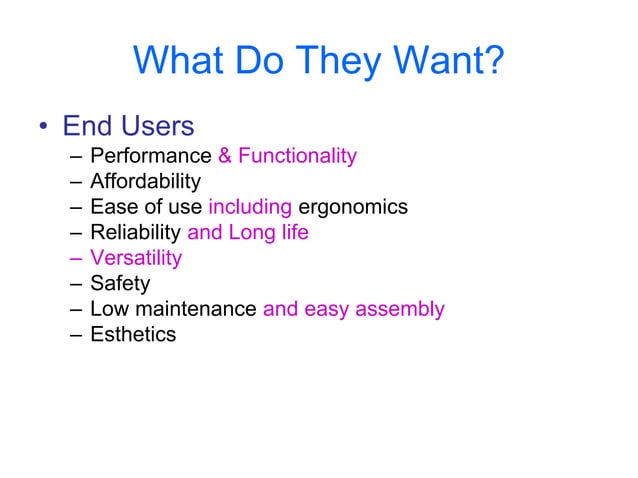 What Do They Want?

• End Users
– Performance & Functionality
– Affordability
– Ease of use including ergonomics
– Reliability and Long life
– Versatility
– Safety
– Low maintenance and easy assembly
– Esthetics